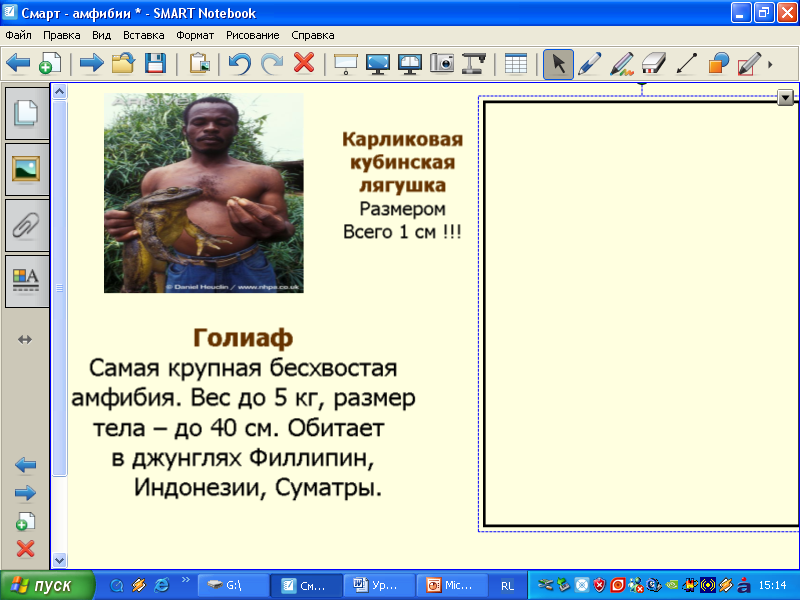 Смарт - амфибии * - SMART Notebook

Файл Правка Вид Вставка Формат Рисование Справка

© Daniel Heuclin / www.nhpa.co.uk

Карликовая кубинская лягушка
Размером
Всего 1 см !!!

Голиаф
Самая крупная бесхвостая амфибия. Вес до 5 кг, размер тела – до 40 см. Обитает в джунглях Филлипин, Индонезии, Суматры.

пуск G:\ См... Ур... Mic... RL 15:14